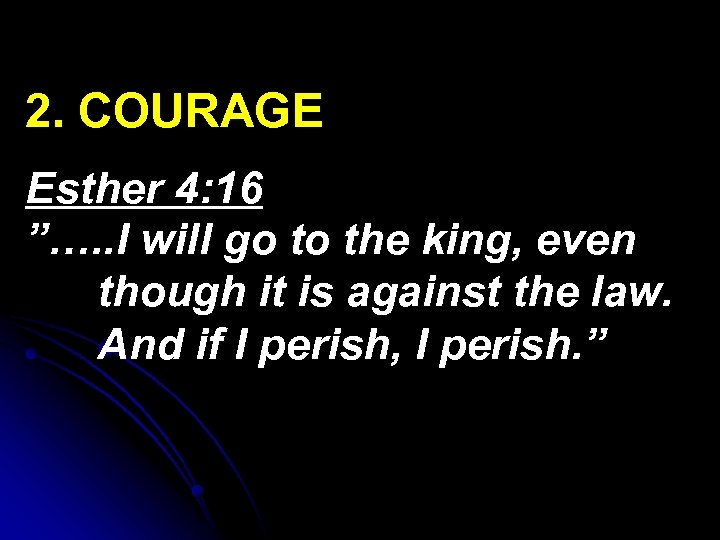 2. COURAGE

Esther 4:16
”…..I will go to the king, even though it is against the law. And if I perish, I perish.”